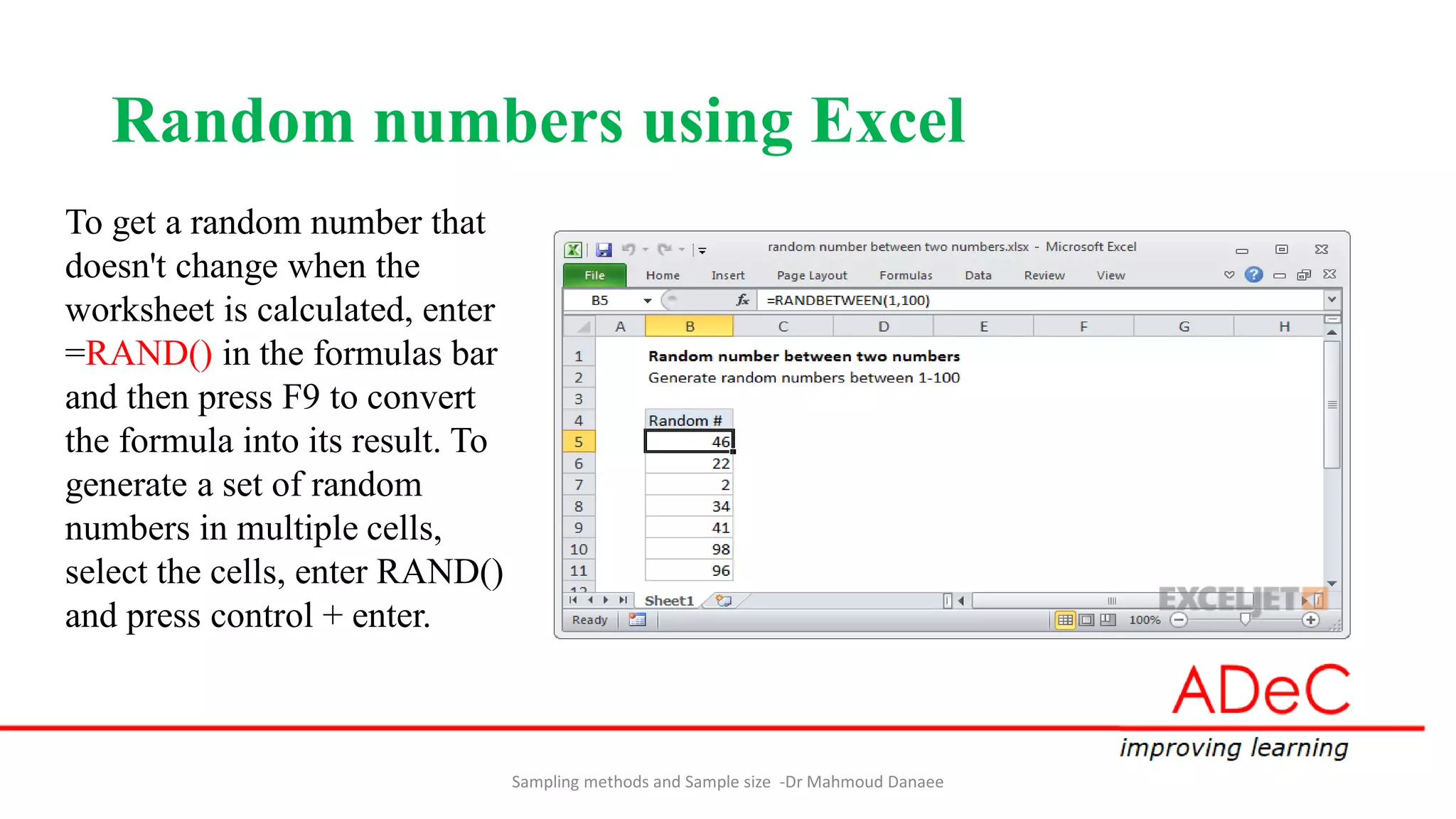 Random numbers using Excel

To get a random number that doesn't change when the worksheet is calculated, enter =RAND() in the formulas bar and then press F9 to convert the formula into its result. To generate a set of random numbers in multiple cells, select the cells, enter RAND() and press control + enter.

random number between two numbers.xlsx - Microsoft Excel

File Home Insert Page Layout Formulas Data Review View

B5 $f_x$ =RANDBETWEEN(1,100)

| | A | B | C | D | E | F | G | H |
|---|---|---|---|---|---|---|---|---|
| 1 | | Random number between two numbers | | | | | | |
| 2 | | Generate random numbers between 1-100 | | | | | | |
| 3 | | | | | | | | |
| 4 | | Random # | | | | | | |
| 5 | | 46 | | | | | | |
| 6 | | 22 | | | | | | |
| 7 | | 2 | | | | | | |
| 8 | | 34 | | | | | | |
| 9 | | 41 | | | | | | |
| 10 | | 98 | | | | | | |
| 11 | | 96 | | | | | | |

Sheet1

EXCELJET

Ready 100%

ADeC
improving learning

Sampling methods and Sample size -Dr Mahmoud Danaee